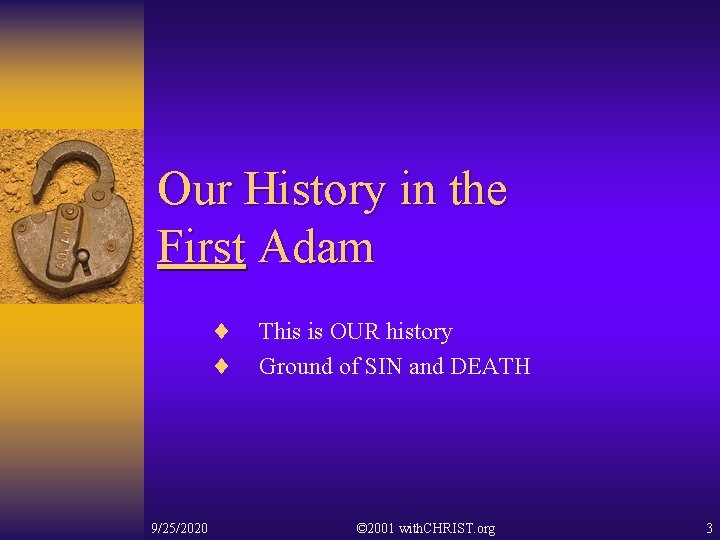 Our History in the First Adam

♦ This is OUR history
♦ Ground of SIN and DEATH

9/25/2020 ©2001 withCHRIST.org 3